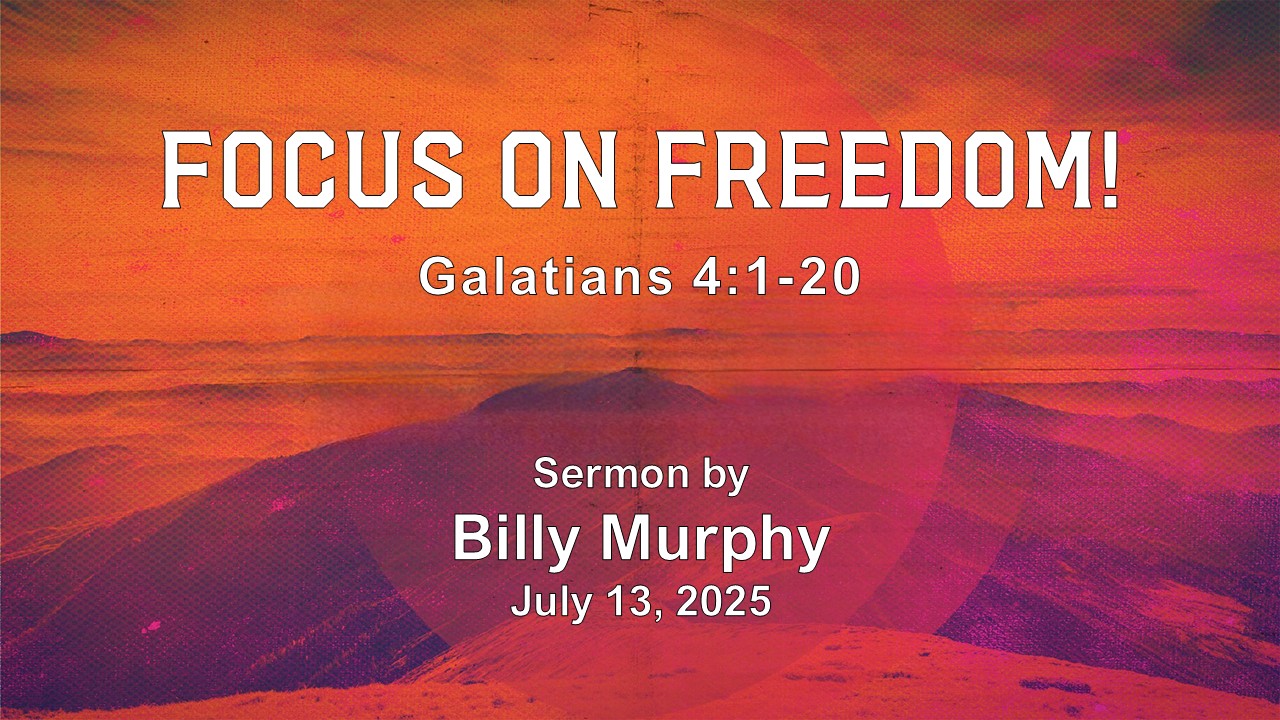 FOCUS ON FREEDOM!

Galatians 4:1-20

Sermon by

Billy Murphy

July 13, 2025